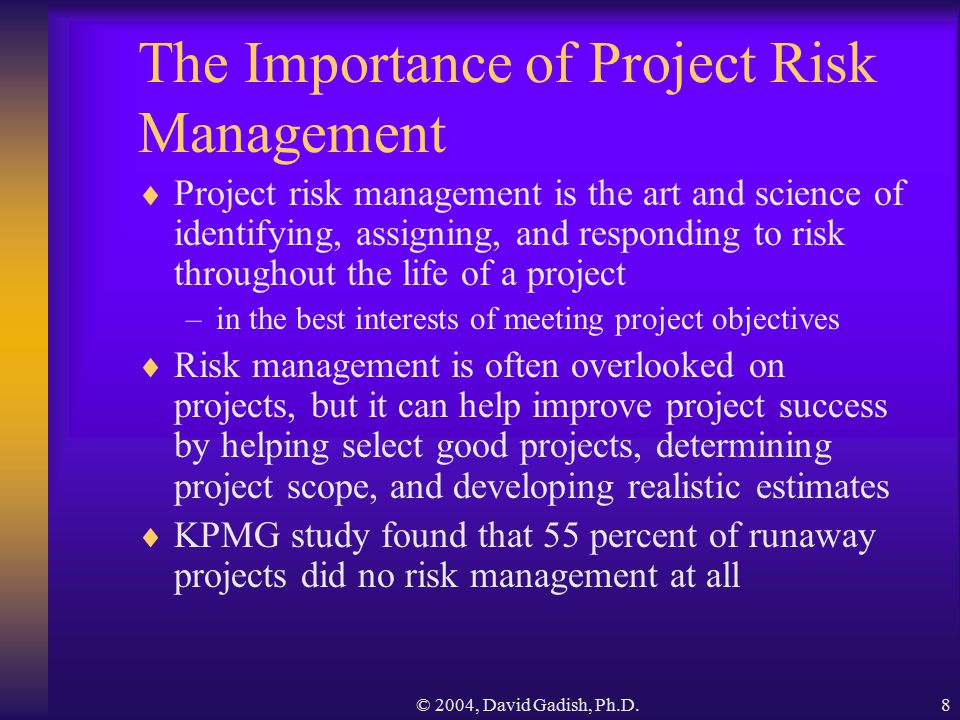 The Importance of Project Risk Management

♦ Project risk management is the art and science of identifying, assigning, and responding to risk throughout the life of a project

– in the best interests of meeting project objectives

♦ Risk management is often overlooked on projects, but it can help improve project success by helping select good projects, determining project scope, and developing realistic estimates

♦ KPMG study found that 55 percent of runaway projects did no risk management at all

© 2004, David Gadish, Ph.D.

8